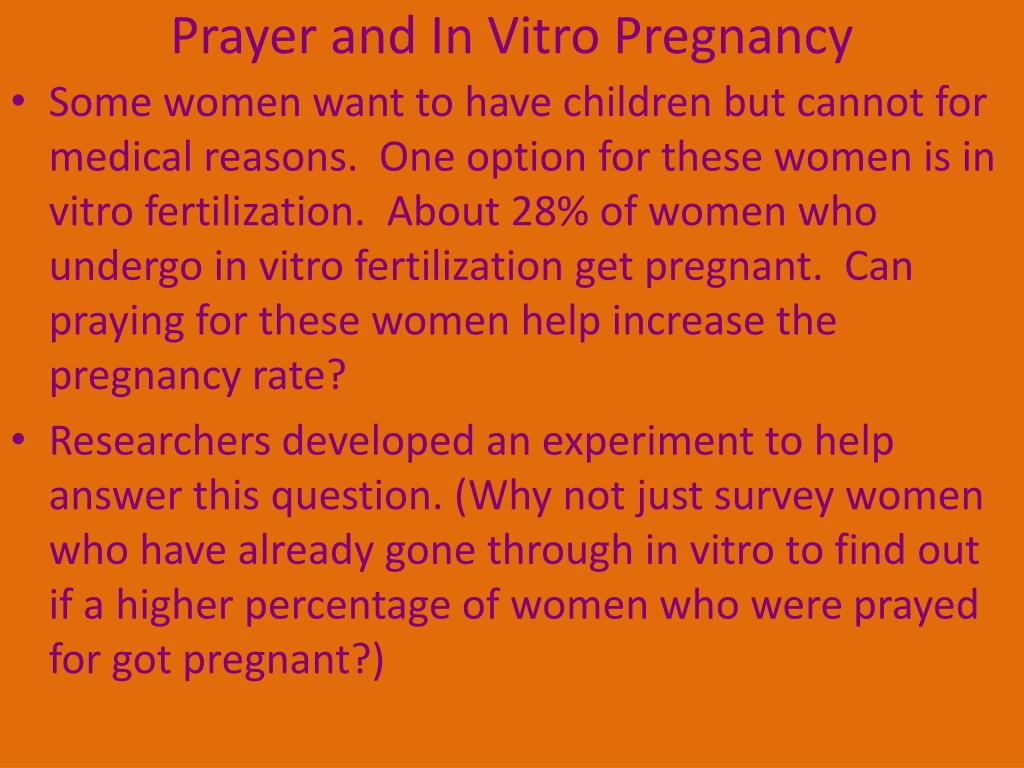 Prayer and In Vitro Pregnancy

• Some women want to have children but cannot for medical reasons. One option for these women is in vitro fertilization. About 28% of women who undergo in vitro fertilization get pregnant. Can praying for these women help increase the pregnancy rate?

• Researchers developed an experiment to help answer this question. (Why not just survey women who have already gone through in vitro to find out if a higher percentage of women who were prayed for got pregnant?)